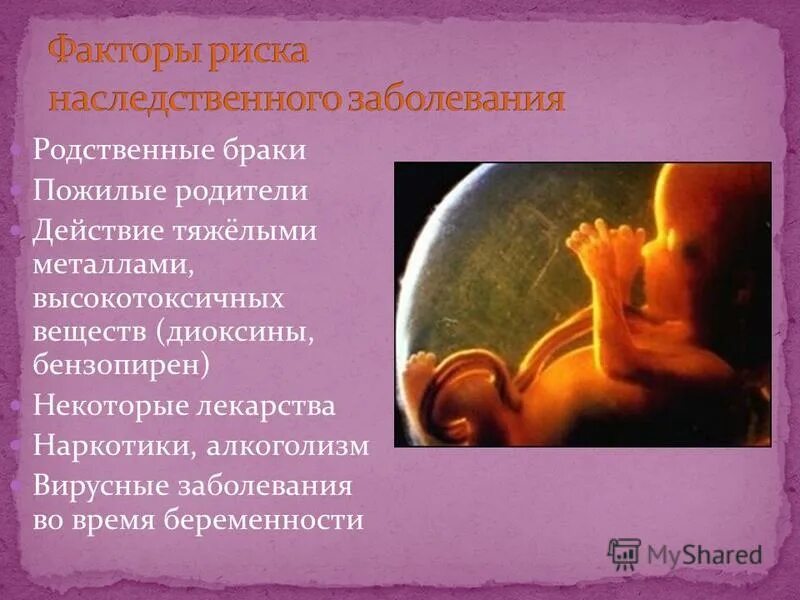 Факторы риска наследственного заболевания

Родственные браки
Пожилые родители
Действие тяжёлыми металлами, высокотоксичных веществ (диоксины, бензопирен)
Некоторые лекарства
Наркотики, алкоголизм
Вирусные заболевания во время беременности

MyShared